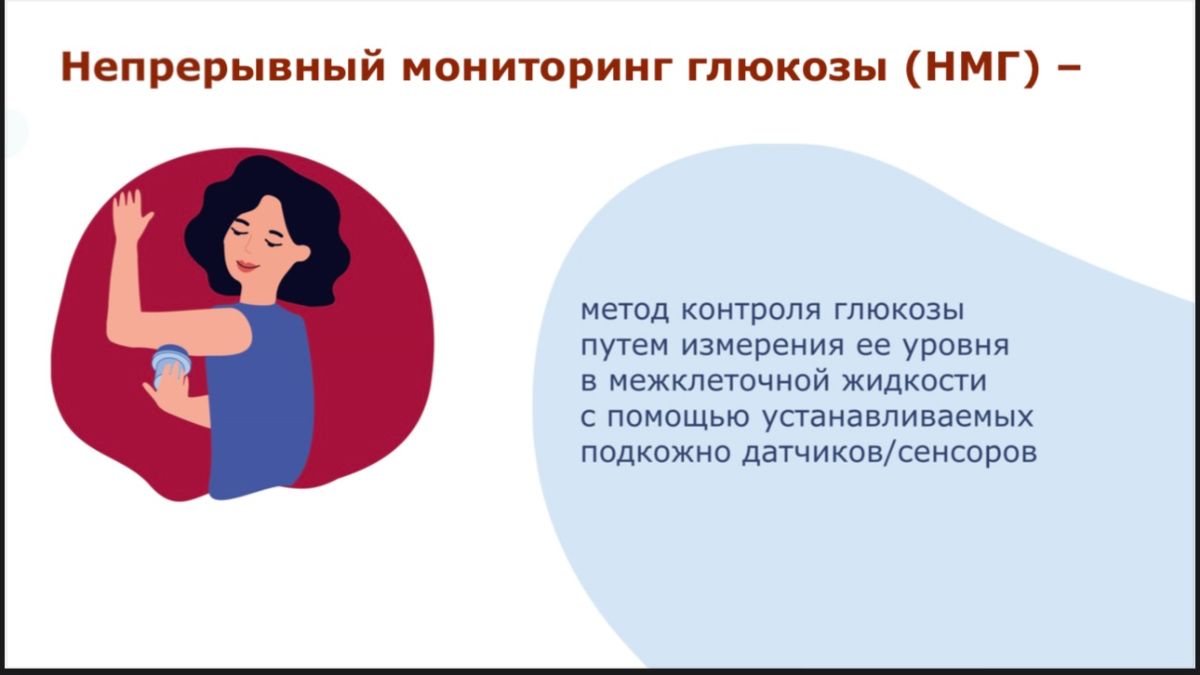 Непрерывный мониторинг глюкозы (НМГ) –

метод контроля глюкозы путем измерения ее уровня в межклеточной жидкости с помощью устанавливаемых подкожно датчиков/сенсоров